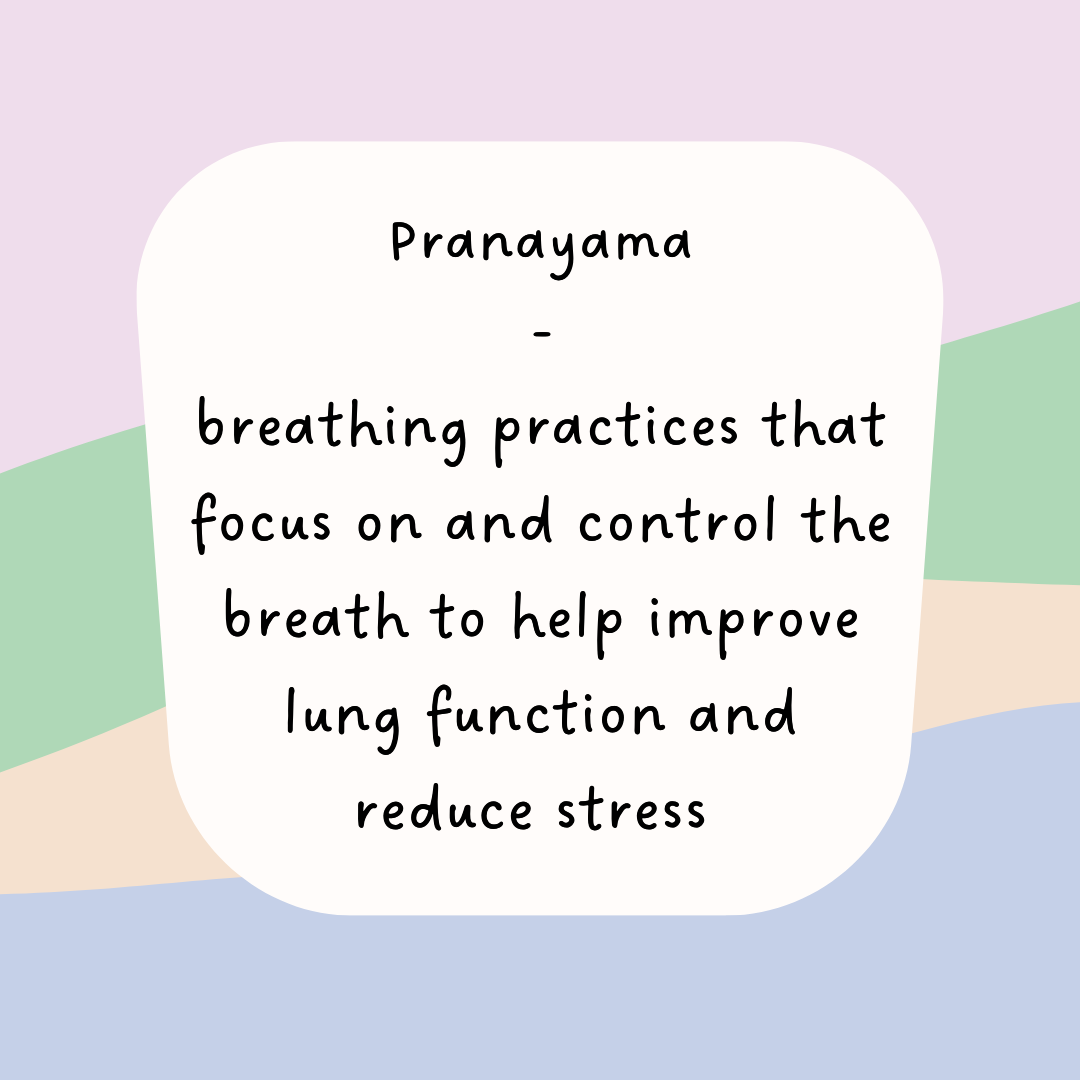 Pranayama

-

breathing practices that focus on and control the breath to help improve lung function and reduce stress